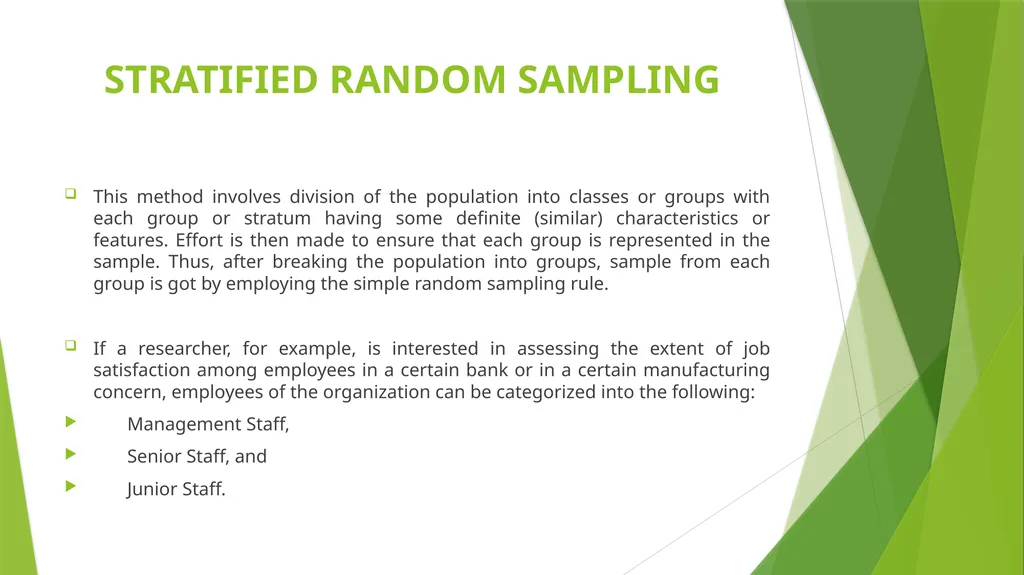 STRATIFIED RANDOM SAMPLING

This method involves division of the population into classes or groups with each group or stratum having some definite (similar) characteristics or features. Effort is then made to ensure that each group is represented in the sample. Thus, after breaking the population into groups, sample from each group is got by employing the simple random sampling rule.

If a researcher, for example, is interested in assessing the extent of job satisfaction among employees in a certain bank or in a certain manufacturing concern, employees of the organization can be categorized into the following:

Management Staff,

Senior Staff, and

Junior Staff.